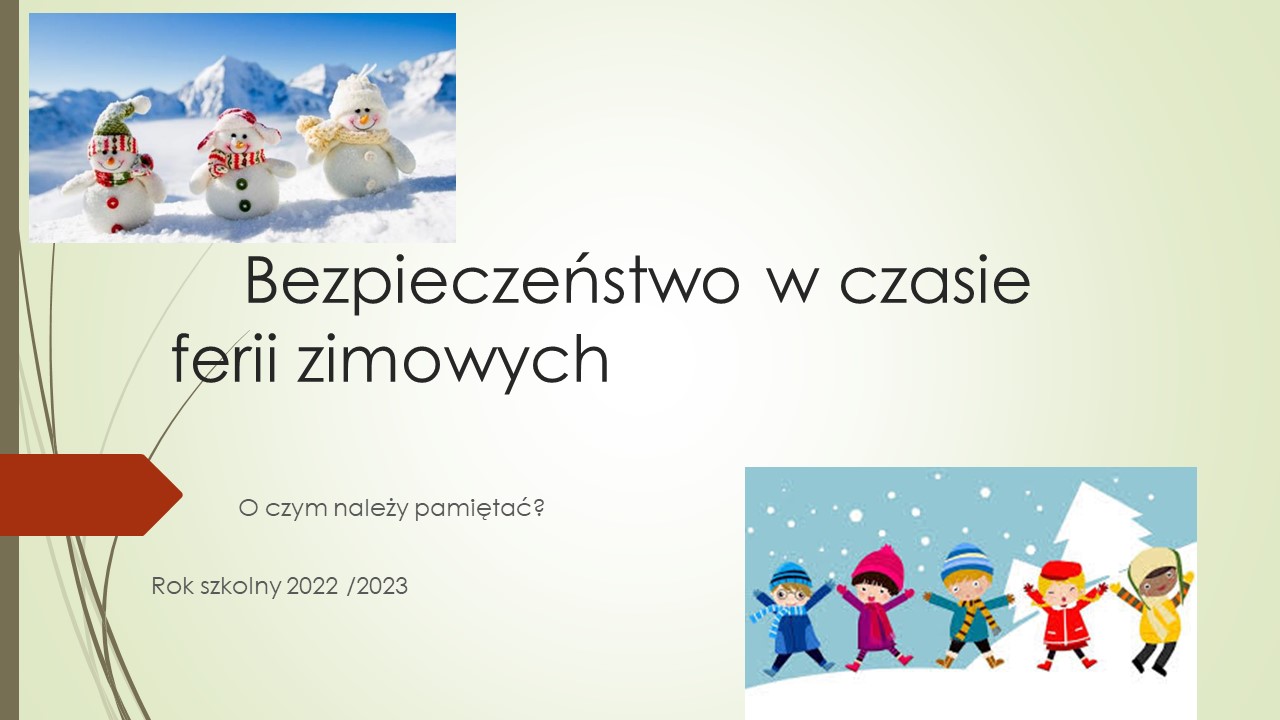 Bezpieczeństwo w czasie ferii zimowych

O czym należy pamiętać?

Rok szkolny 2022 /2023